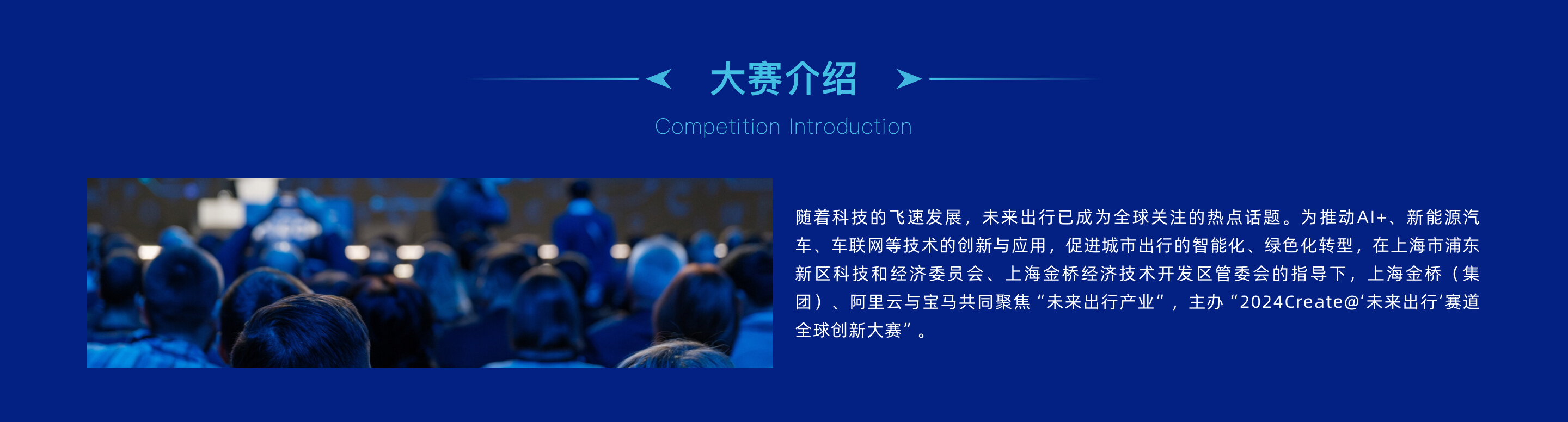 大赛介绍

Competition Introduction

随着科技的飞速发展，未来出行已成为全球关注的热点话题。为推动AI+、新能源汽车、车联网等技术的创新与应用，促进城市出行的智能化、绿色化转型，在上海市浦东新区科技和经济委员会、上海金桥经济技术开发区管委会的指导下，上海金桥（集团）、阿里云与宝马共同聚焦“未来出行产业”，主办“2024Create@‘未来出行’赛道全球创新大赛”。